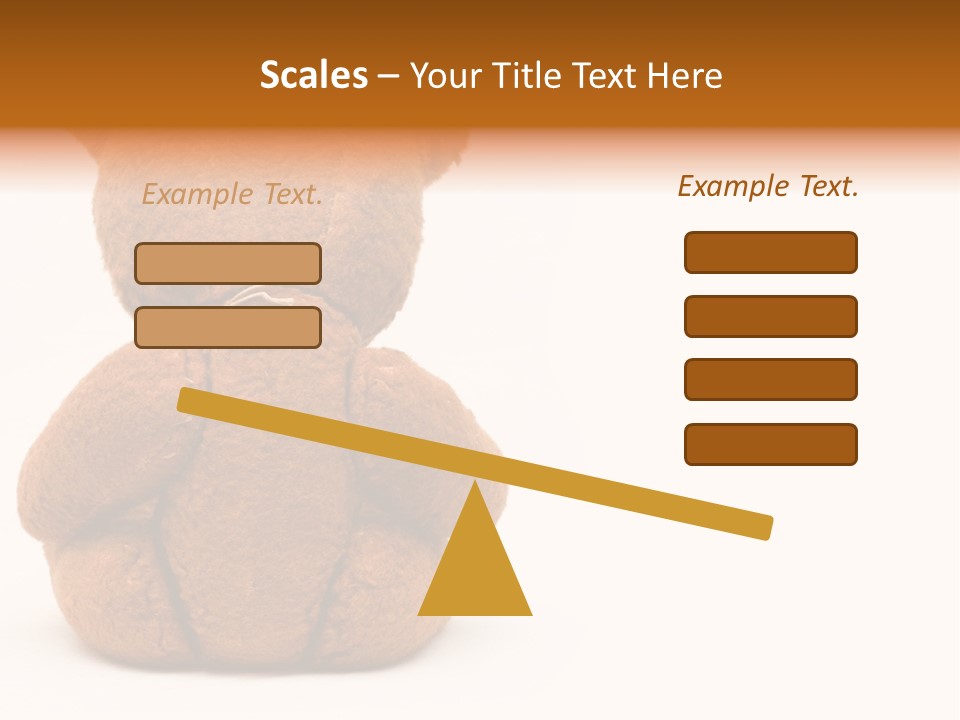 Scales – Your Title Text Here

Example Text.

Example Text.